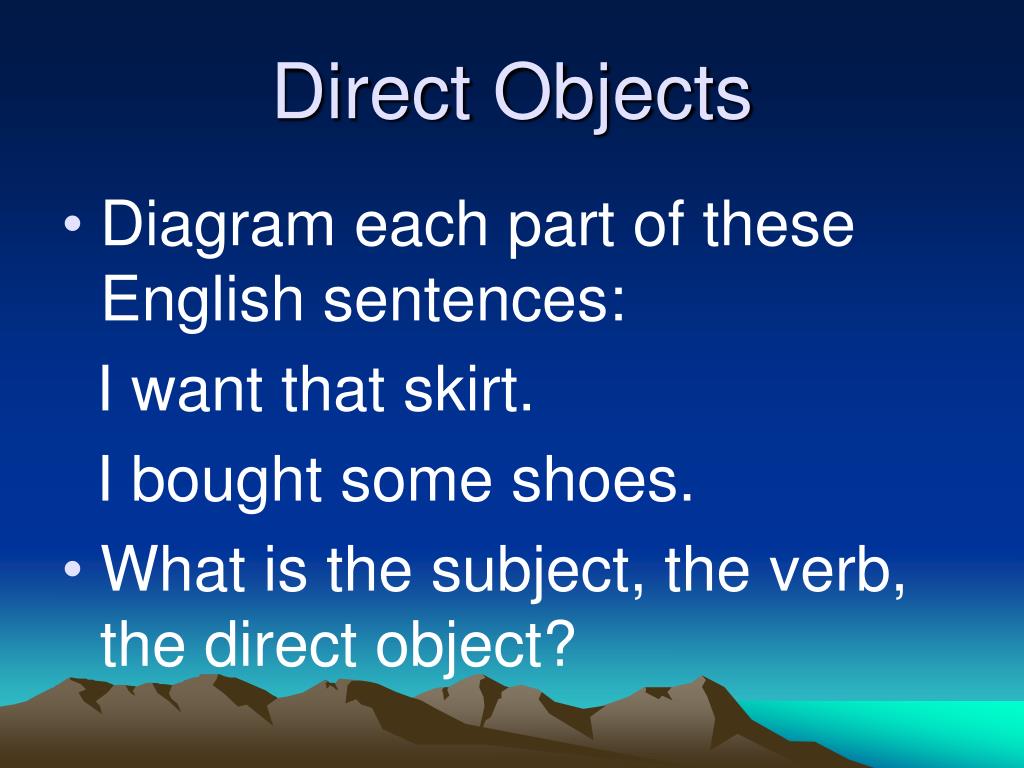 Direct Objects

• Diagram each part of these English sentences:

I want that skirt.

I bought some shoes.

• What is the subject, the verb, the direct object?